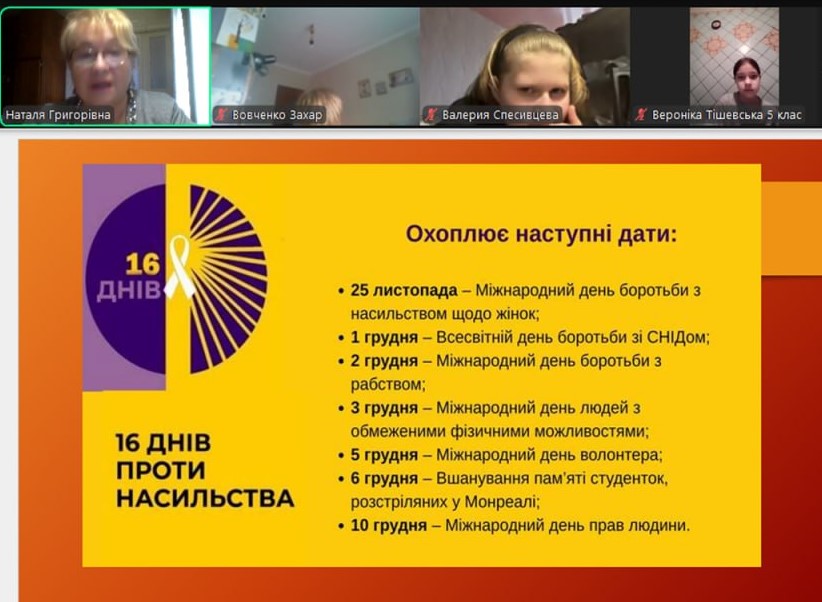 Наталя Григорівна
Вовченко Захар
Валерия Спесивцева
Вероніка Тішевська 5 клас

16 ДНІВ

16 ДНІВ ПРОТИ НАСИЛЬСТВА

Охоплює наступні дати:

• 25 листопада – Міжнародний день боротьби з насильством щодо жінок;
• 1 грудня – Всесвітній день боротьби зі СНІДом;
• 2 грудня – Міжнародний день боротьби з рабством;
• 3 грудня – Міжнародний день людей з обмеженими фізичними можливостями;
• 5 грудня – Міжнародний день волонтера;
• 6 грудня – Вшанування пам'яті студенток, розстріляних у Монреалі;
• 10 грудня – Міжнародний день прав людини.